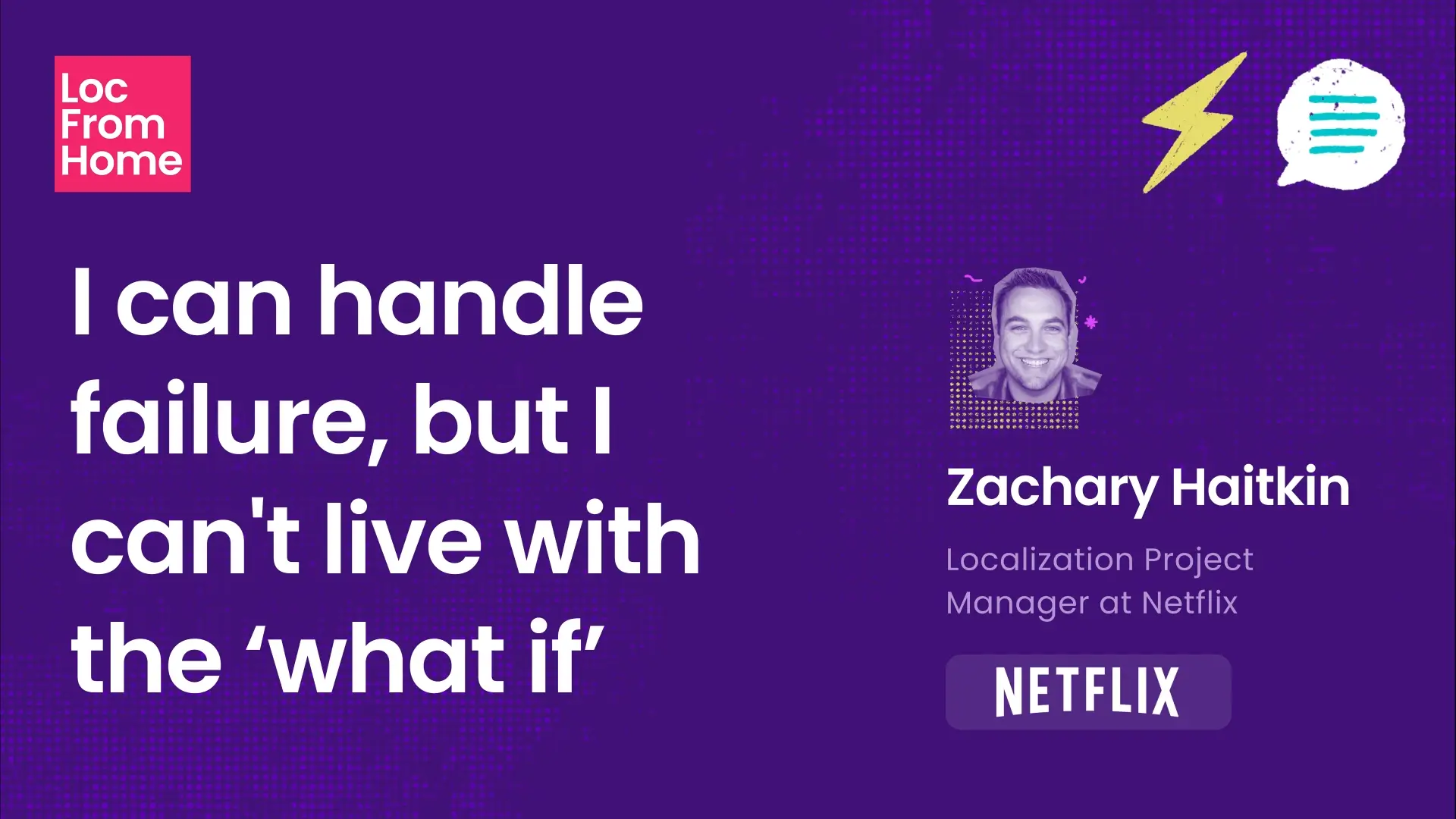 Loc From Home

I can handle failure, but I can't live with the ‘what if’

Zachary Haitkin

Localization Project Manager at Netflix

NETFLIX